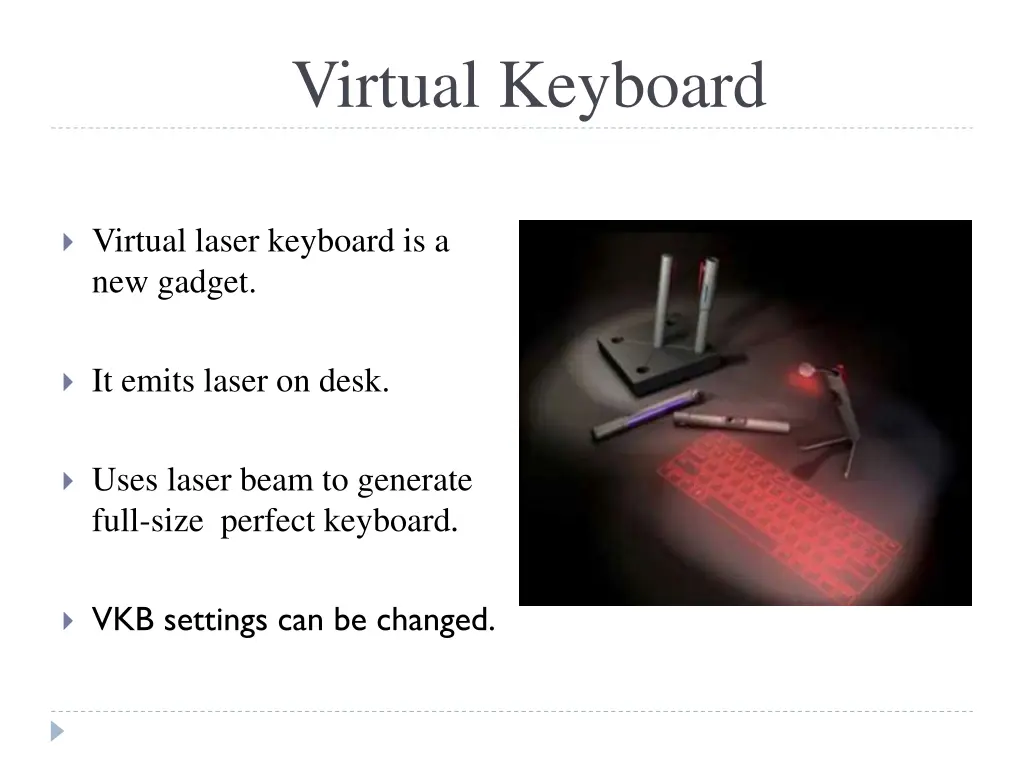 Virtual Keyboard

Virtual laser keyboard is a new gadget.

It emits laser on desk.

Uses laser beam to generate full-size perfect keyboard.

VKB settings can be changed.